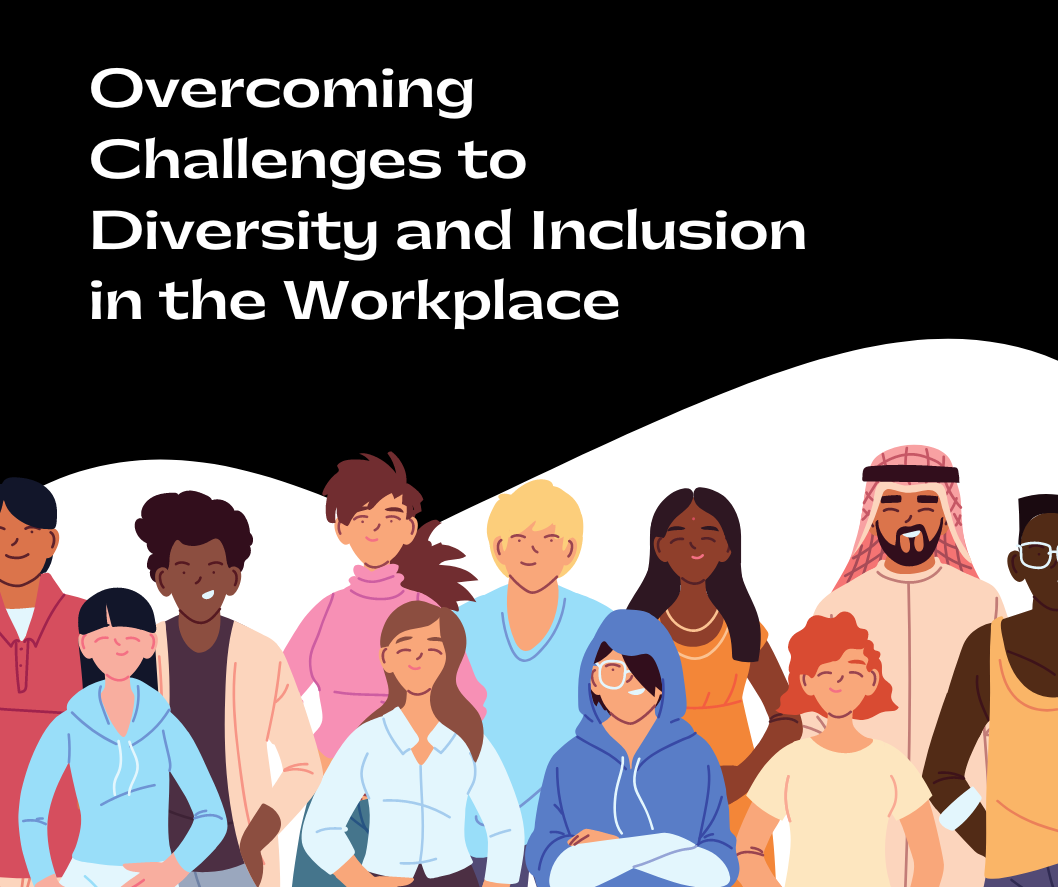 Overcoming Challenges to Diversity and Inclusion in the Workplace